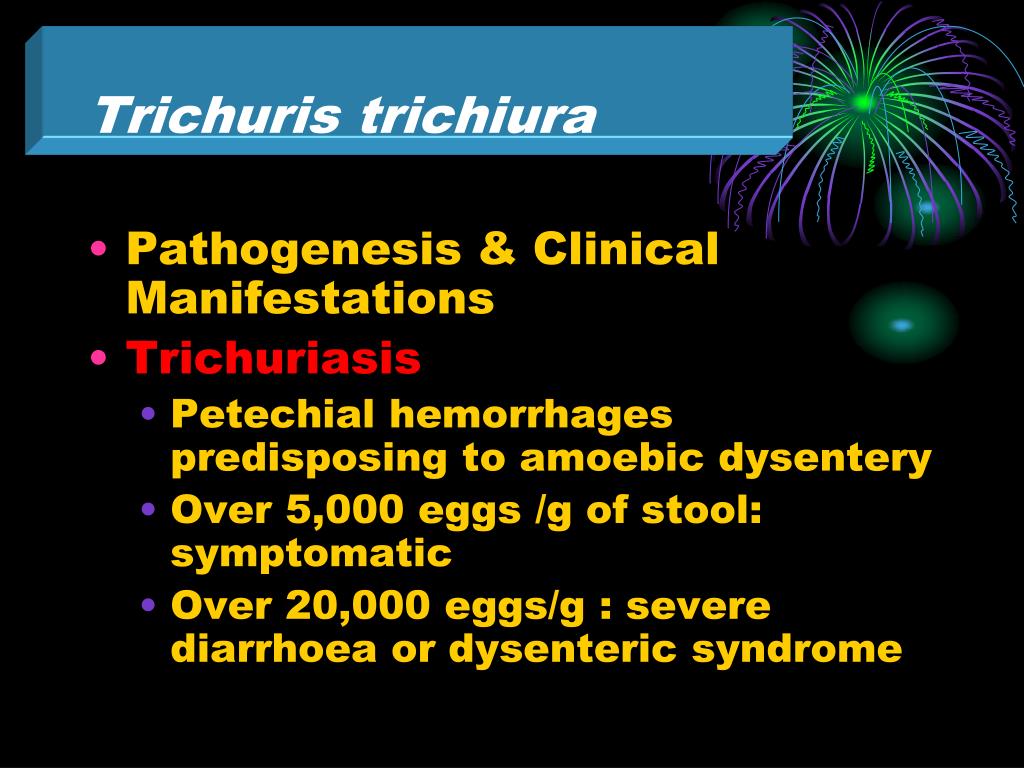 Trichuris trichiura

• Pathogenesis & Clinical Manifestations
• Trichuriasis
 • Petechial hemorrhages predisposing to amoebic dysentery
 • Over 5,000 eggs /g of stool: symptomatic
 • Over 20,000 eggs/g : severe diarrhoea or dysenteric syndrome